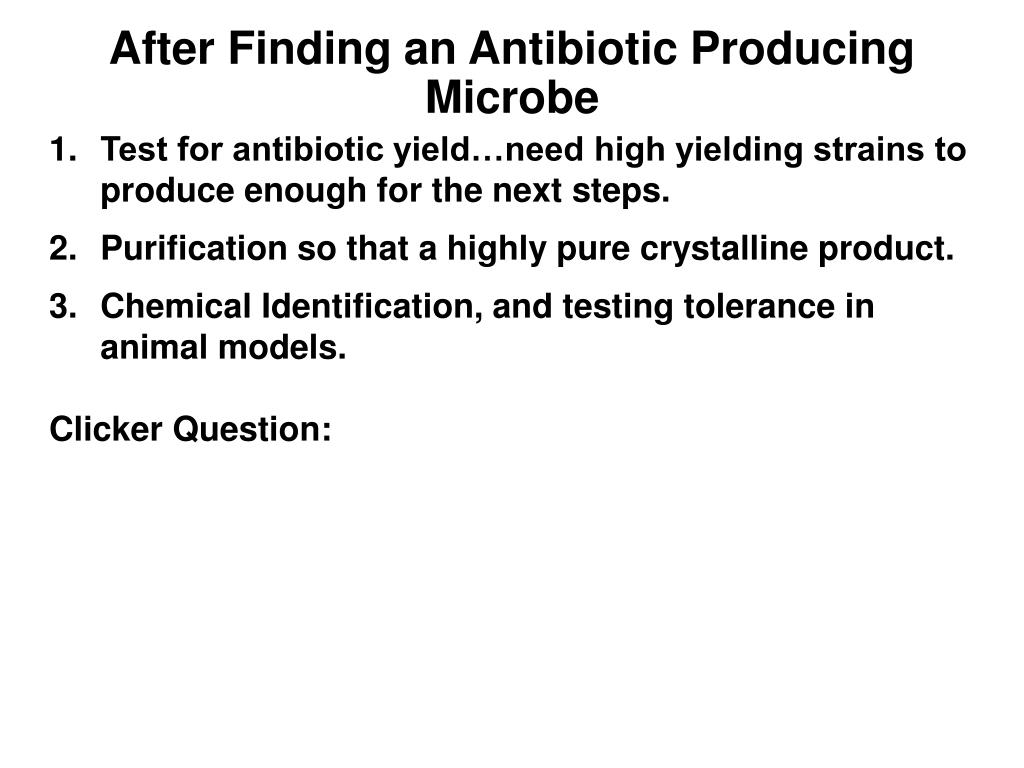 After Finding an Antibiotic Producing Microbe

1. Test for antibiotic yield…need high yielding strains to produce enough for the next steps.
2. Purification so that a highly pure crystalline product.
3. Chemical Identification, and testing tolerance in animal models.

Clicker Question: